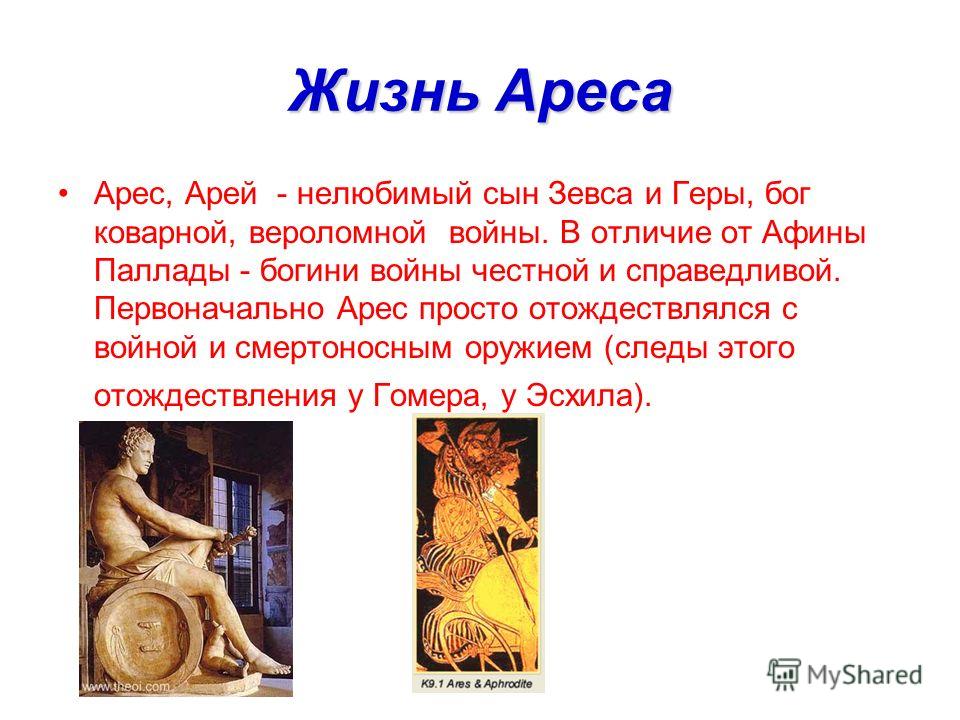 Жизнь Ареса

• Арес, Арей - нелюбимый сын Зевса и Геры, бог коварной, вероломной войны. В отличие от Афины Паллады - богини войны честной и справедливой. Первоначально Арес просто отождествлялся с войной и смертоносным оружием (следы этого отождествления у Гомера, у Эсхила).

www.theoi.com

K9.1 Ares & Aphrodite

MyShared